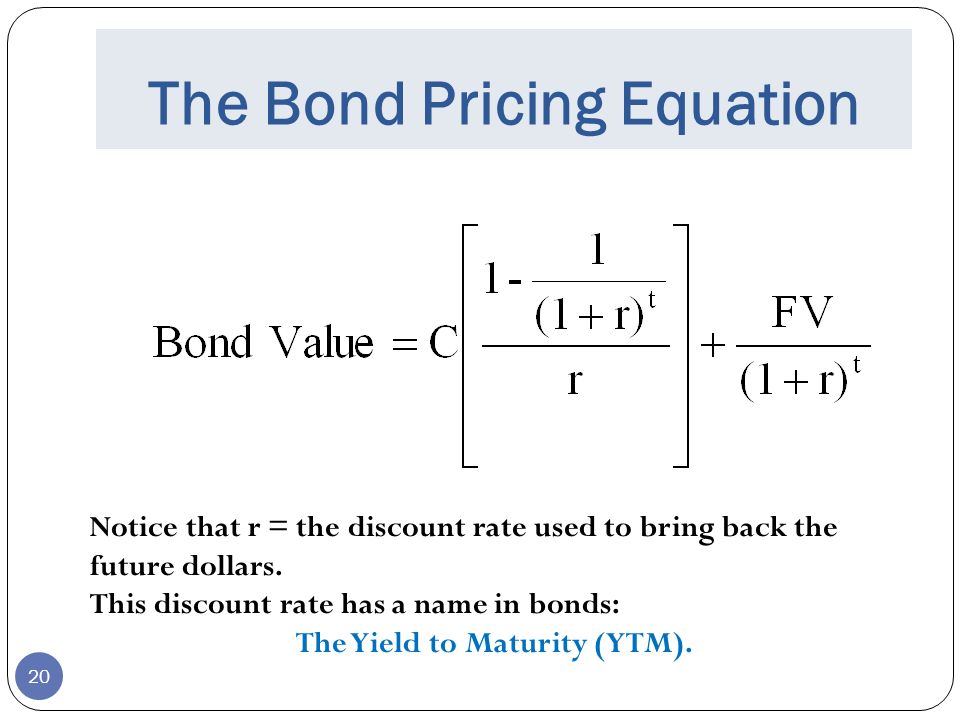 The Bond Pricing Equation

$\text{Bond Value} = C\left[\frac{1 - \frac{1}{(1+r)^t}}{r}\right] + \frac{FV}{(1+r)^t}$

Notice that r = the discount rate used to bring back the future dollars.
This discount rate has a name in bonds:
The Yield to Maturity (YTM).

20